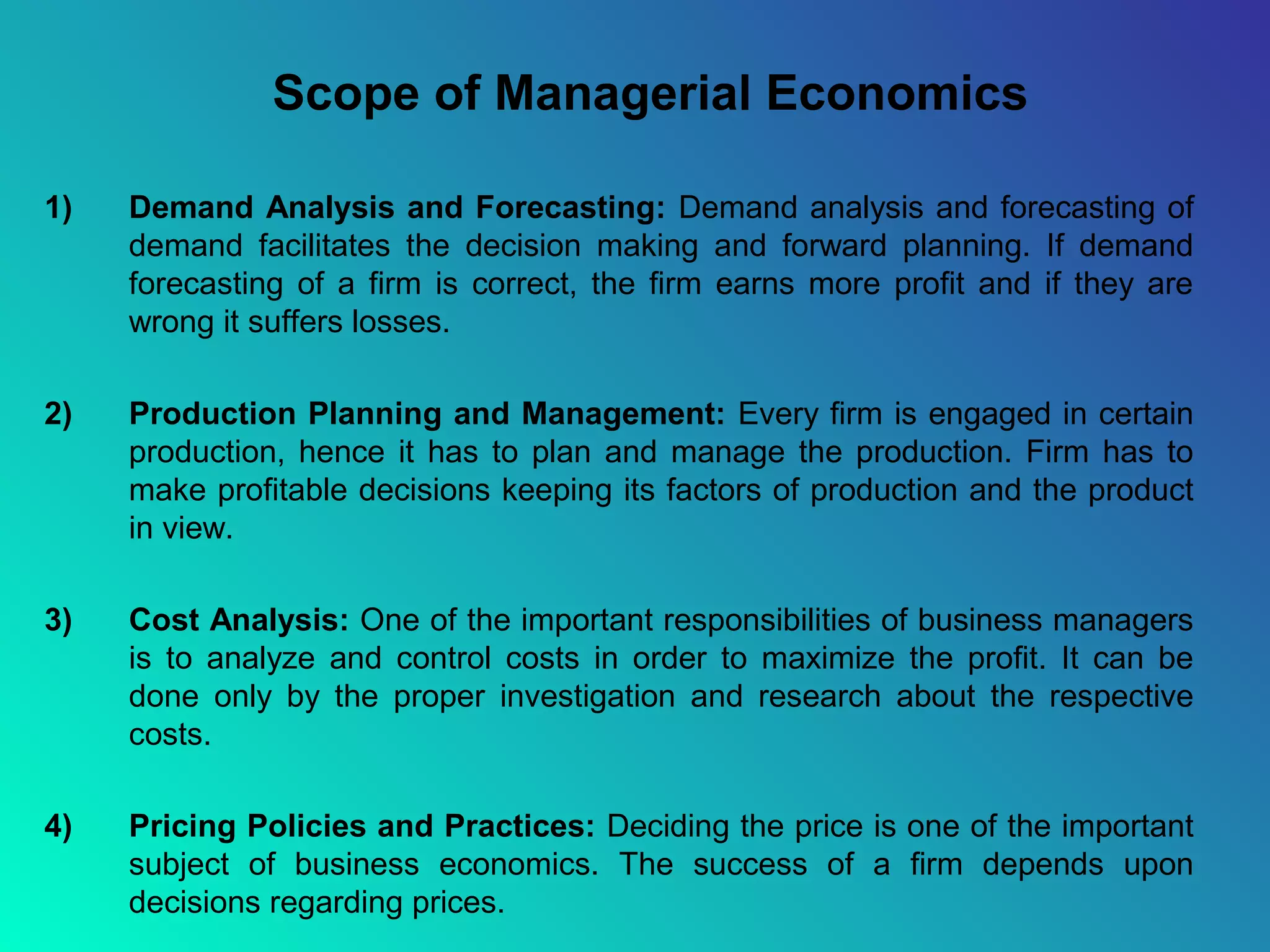 Scope of Managerial Economics

1) Demand Analysis and Forecasting: Demand analysis and forecasting of demand facilitates the decision making and forward planning. If demand forecasting of a firm is correct, the firm earns more profit and if they are wrong it suffers losses.

2) Production Planning and Management: Every firm is engaged in certain production, hence it has to plan and manage the production. Firm has to make profitable decisions keeping its factors of production and the product in view.

3) Cost Analysis: One of the important responsibilities of business managers is to analyze and control costs in order to maximize the profit. It can be done only by the proper investigation and research about the respective costs.

4) Pricing Policies and Practices: Deciding the price is one of the important subject of business economics. The success of a firm depends upon decisions regarding prices.